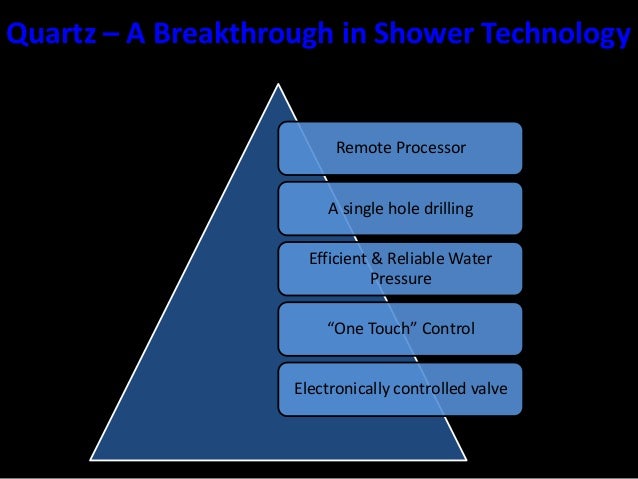 Quartz – A Breakthrough in Shower Technology

Remote Processor

A single hole drilling

Efficient & Reliable Water Pressure

“One Touch” Control

Electronically controlled valve